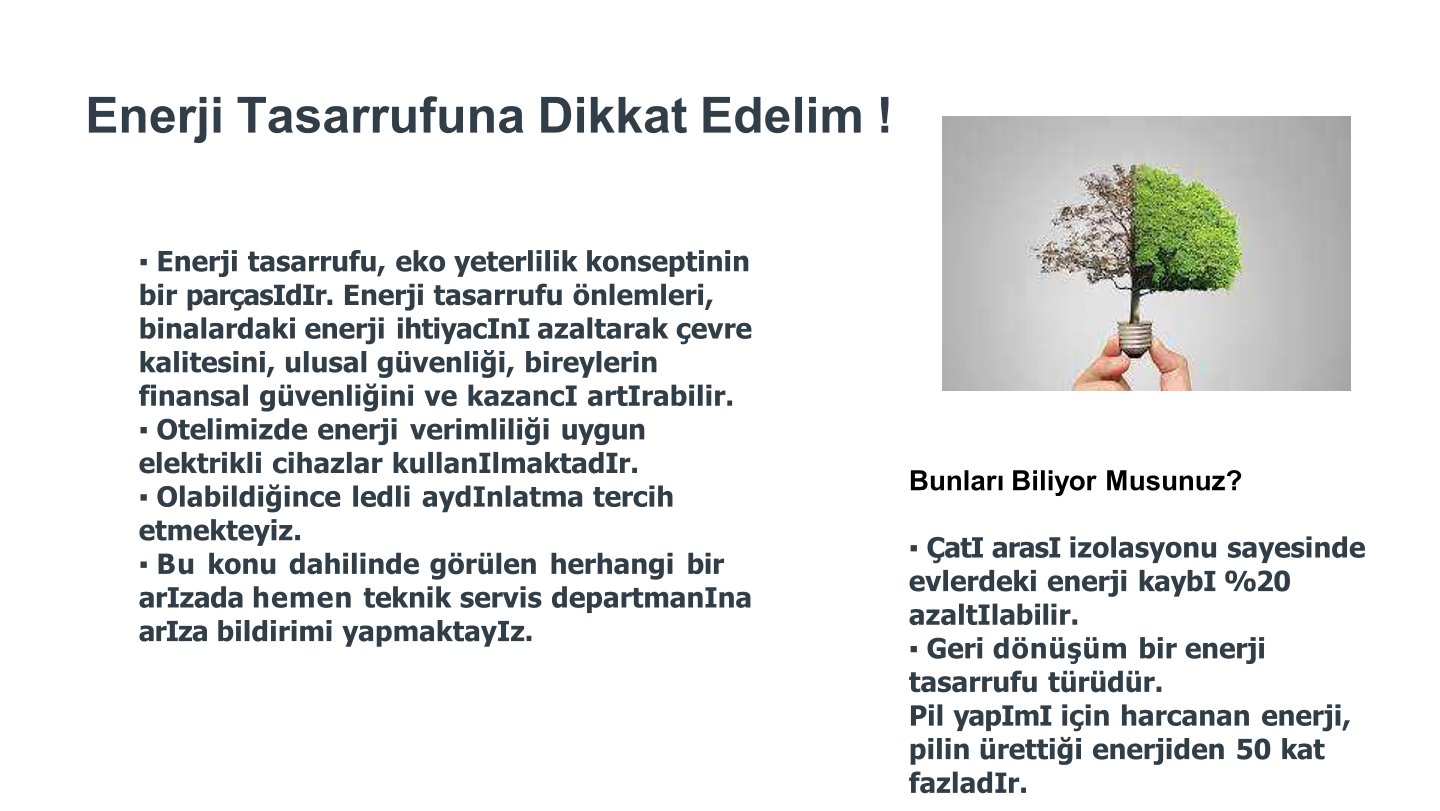 Enerji Tasarrufuna Dikkat Edelim !

▪ Enerji tasarrufu, eko yeterlilik konseptinin bir parçasIdIr. Enerji tasarrufu önlemleri, binalardaki enerji ihtiyacInI azaltarak çevre kalitesini, ulusal güvenliği, bireylerin finansal güvenliğini ve kazancI artIrabilir.
▪ Otelimizde enerji verimliliği uygun elektrikli cihazlar kullanIlmaktadIr.
▪ Olabildiğince ledli aydInlatma tercih etmekteyiz.
▪ Bu konu dahilinde görülen herhangi bir arIzada hemen teknik servis departmanIna arIza bildirimi yapmaktayIz.

Bunları Biliyor Musunuz?

▪ ÇatI arasI izolasyonu sayesinde evlerdeki enerji kaybI %20 azaltIlabilir.
▪ Geri dönüşüm bir enerji tasarrufu türüdür.
Pil yapImI için harcanan enerji, pilin ürettiği enerjiden 50 kat fazladIr.